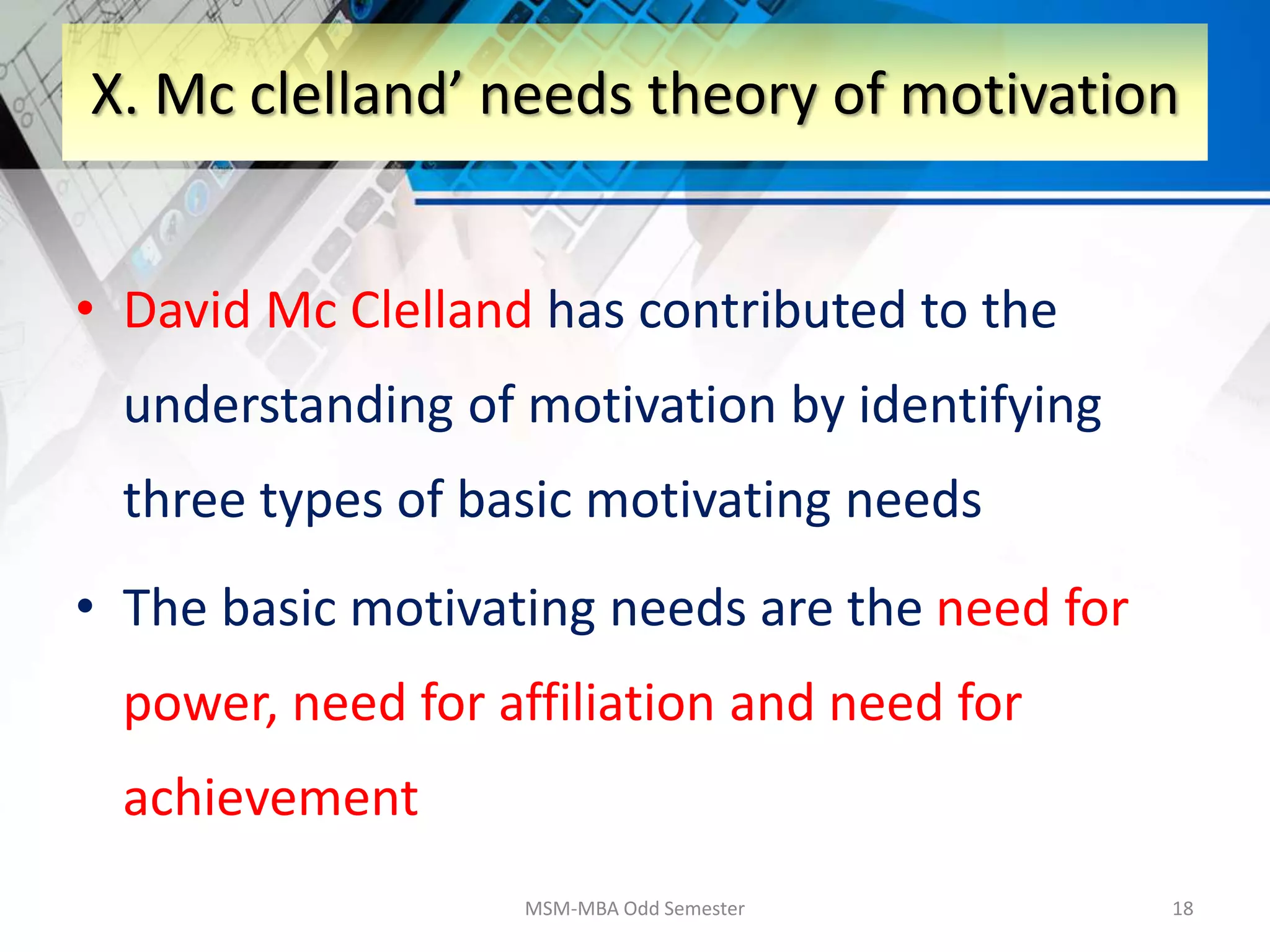 X. Mc clelland’ needs theory of motivation

• David Mc Clelland has contributed to the understanding of motivation by identifying three types of basic motivating needs

• The basic motivating needs are the need for power, need for affiliation and need for achievement

MSM-MBA Odd Semester

18